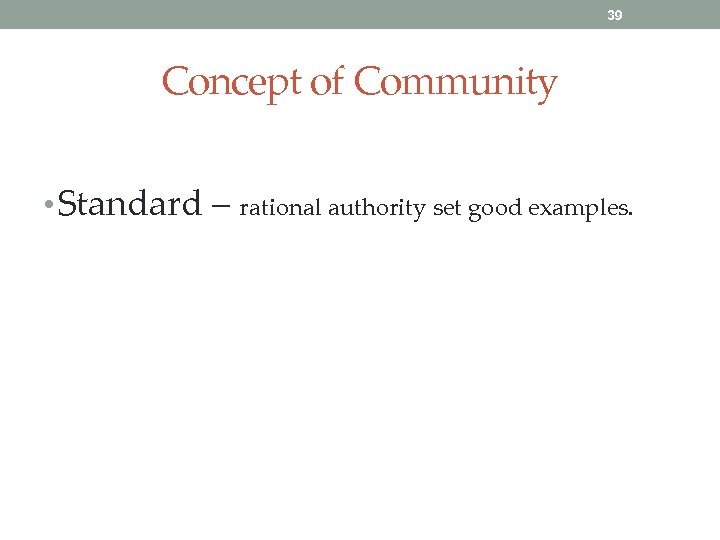 39

Concept of Community

• Standard – rational authority set good examples.